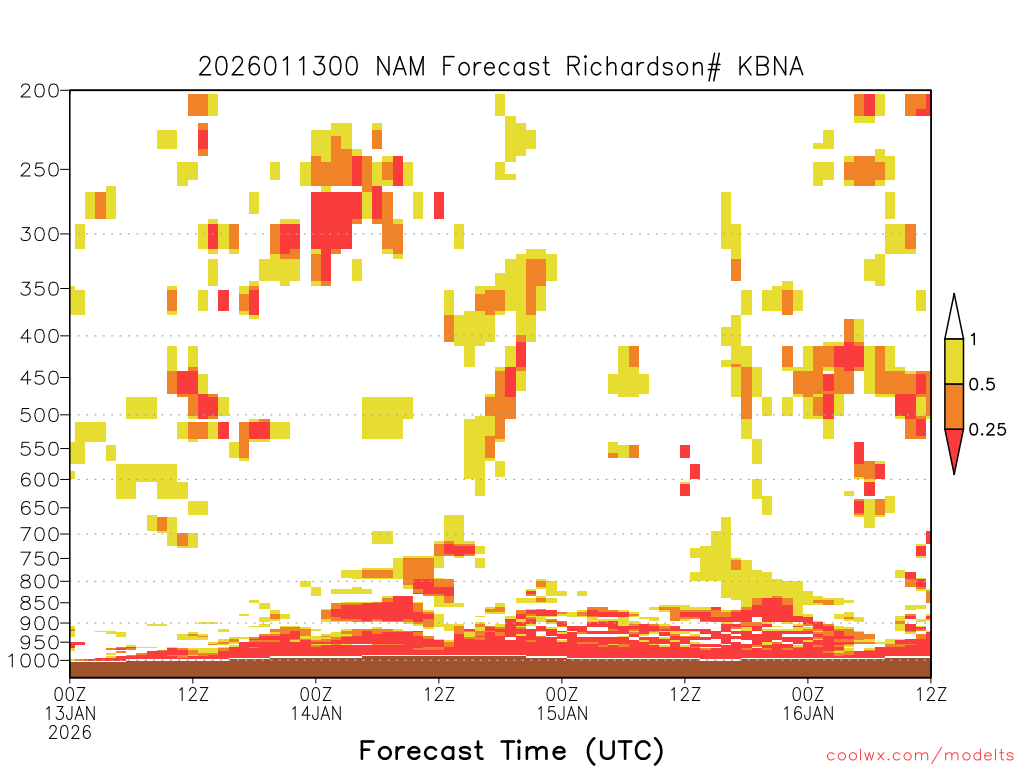 2026011300 NAM Forecast Richardson# KBNA

200
250
300
350
400
450
500
550
600
650
700
750
800
850
900
950
1000

1
0.5
0.25

00Z 13JAN 2026
12Z
00Z 14JAN
12Z
00Z 15JAN
12Z
00Z 16JAN
12Z

Forecast Time (UTC)

coolwx.com/modelts